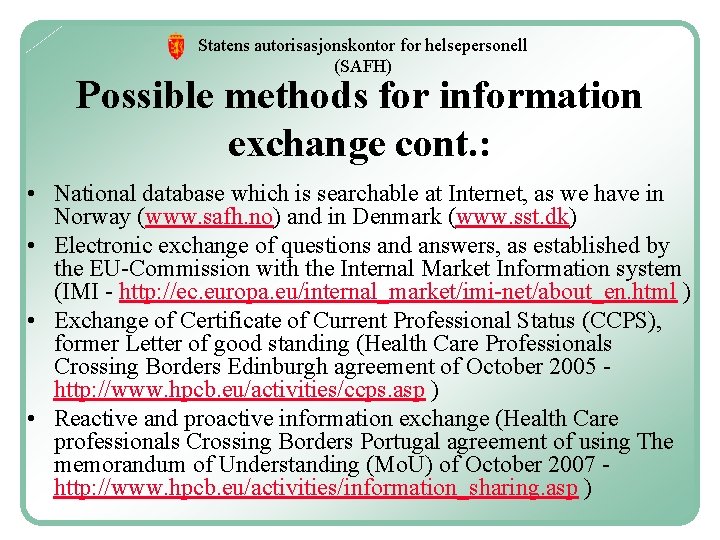 Statens autorisasjonskontor for helsepersonell (SAFH)

Possible methods for information exchange cont.:

• National database which is searchable at Internet, as we have in Norway (www.safh.no) and in Denmark (www.sst.dk)
• Electronic exchange of questions and answers, as established by the EU-Commission with the Internal Market Information system (IMI - http://ec.europa.eu/internal_market/imi-net/about_en.html )
• Exchange of Certificate of Current Professional Status (CCPS), former Letter of good standing (Health Care Professionals Crossing Borders Edinburgh agreement of October 2005 - http://www.hpcb.eu/activities/ccps.asp )
• Reactive and proactive information exchange (Health Care professionals Crossing Borders Portugal agreement of using The memorandum of Understanding (MoU) of October 2007 - http://www.hpcb.eu/activities/information_sharing.asp )